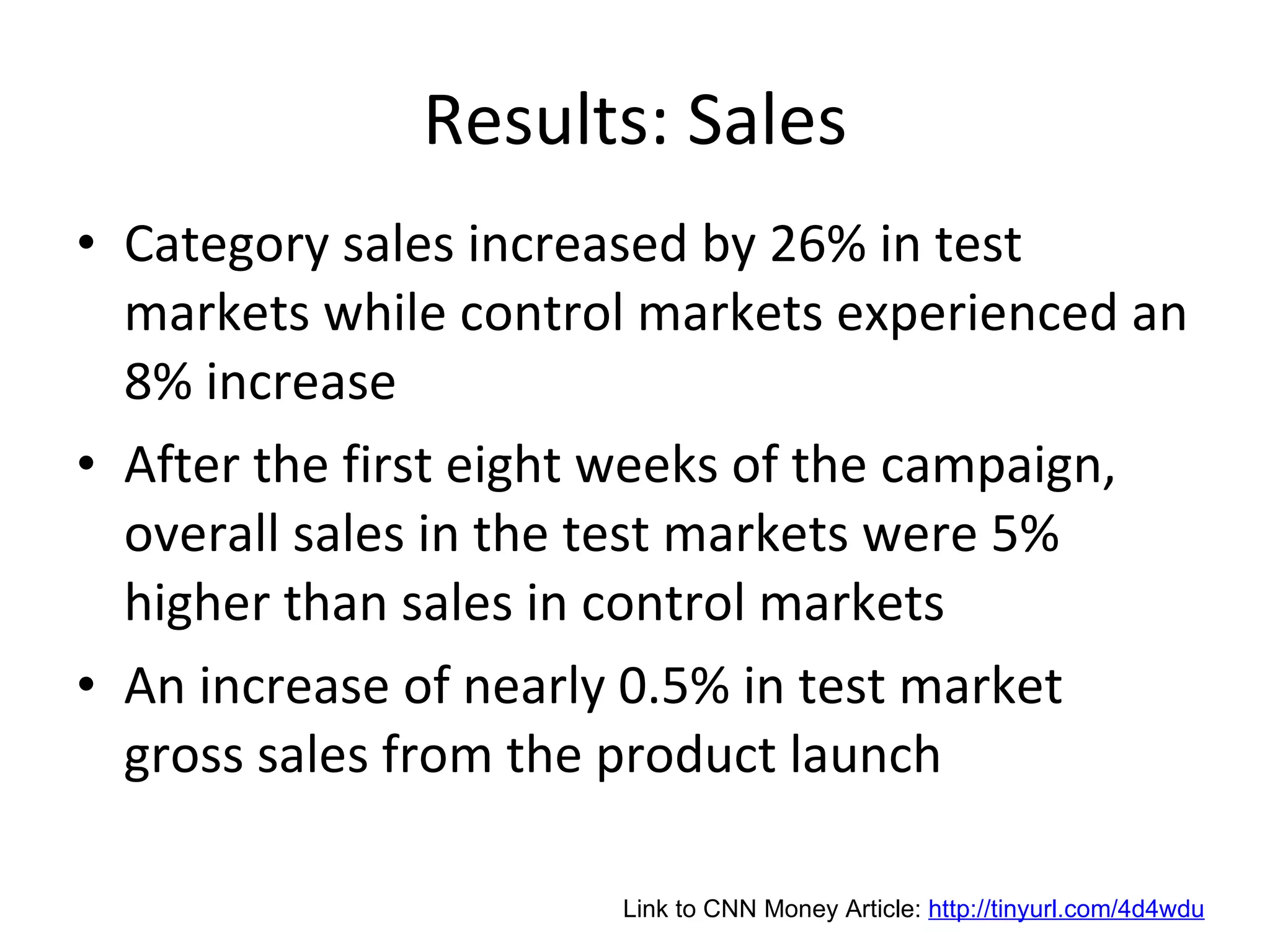 Results: Sales

• Category sales increased by 26% in test markets while control markets experienced an 8% increase

• After the first eight weeks of the campaign, overall sales in the test markets were 5% higher than sales in control markets

• An increase of nearly 0.5% in test market gross sales from the product launch

Link to CNN Money Article: http://tinyurl.com/4d4wdu